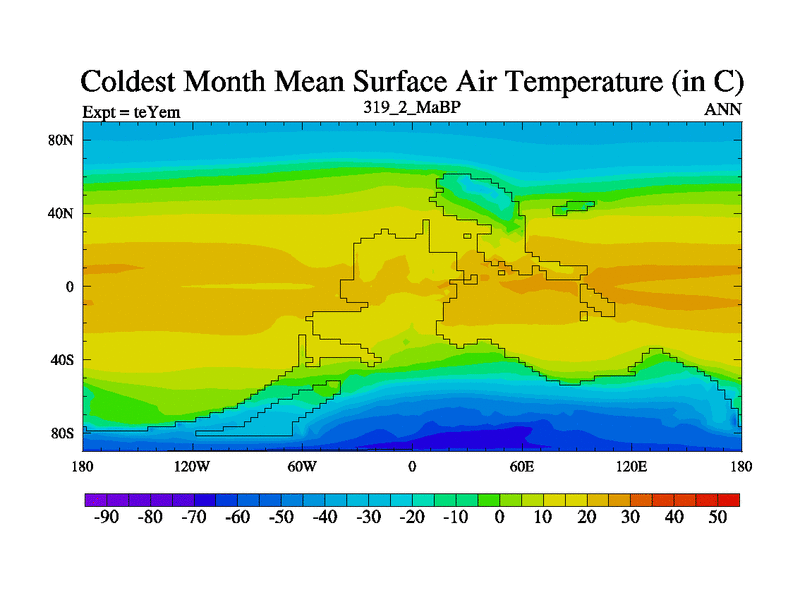 Coldest Month Mean Surface Air Temperature (in C)

Expt = teYem

319_2_MaBP

ANN

80N
40N
0
40S
80S

180
120W
60W
0
60E
120E
180

-90
-80
-70
-60
-50
-40
-30
-20
-10
0
10
20
30
40
50